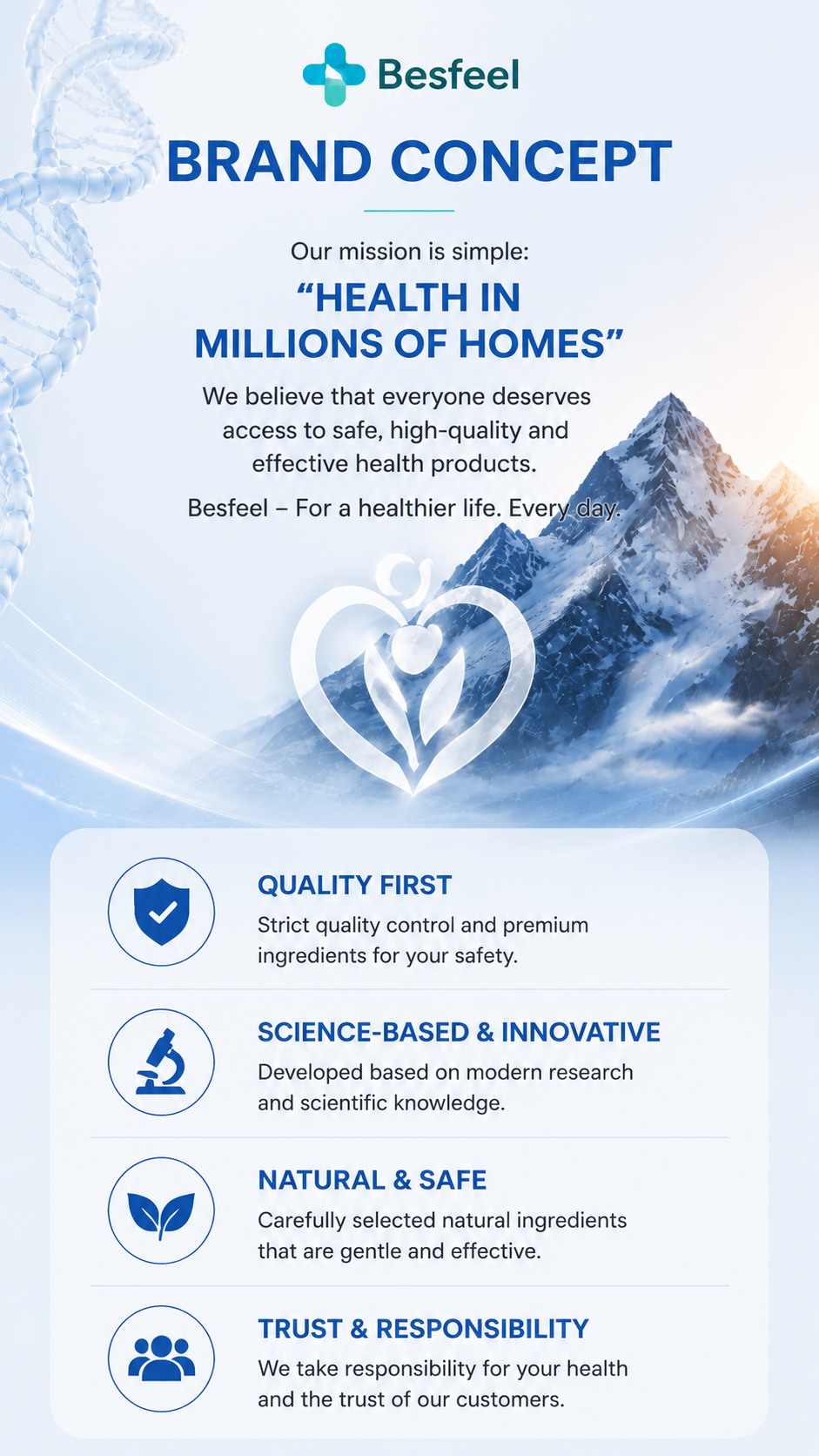 Besfeel

BRAND CONCEPT

Our mission is simple:

“HEALTH IN MILLIONS OF HOMES”

We believe that everyone deserves access to safe, high-quality and effective health products.

Besfeel – For a healthier life. Every day.

QUALITY FIRST
Strict quality control and premium ingredients for your safety.

SCIENCE-BASED & INNOVATIVE
Developed based on modern research and scientific knowledge.

NATURAL & SAFE
Carefully selected natural ingredients that are gentle and effective.

TRUST & RESPONSIBILITY
We take responsibility for your health and the trust of our customers.